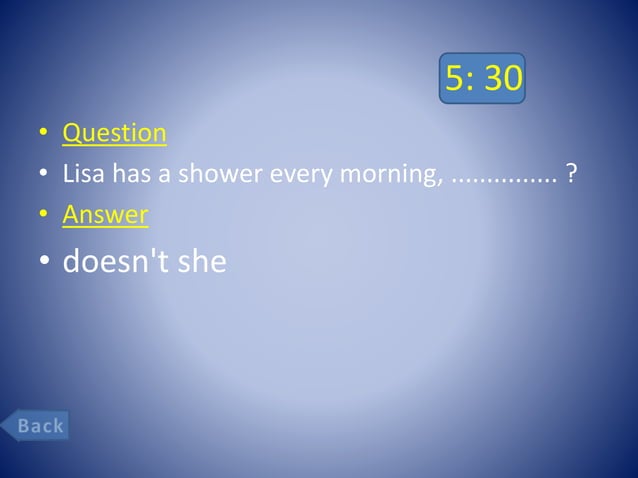 5: 30

• Question
• Lisa has a shower every morning, ............... ?
• Answer
• doesn't she

Back